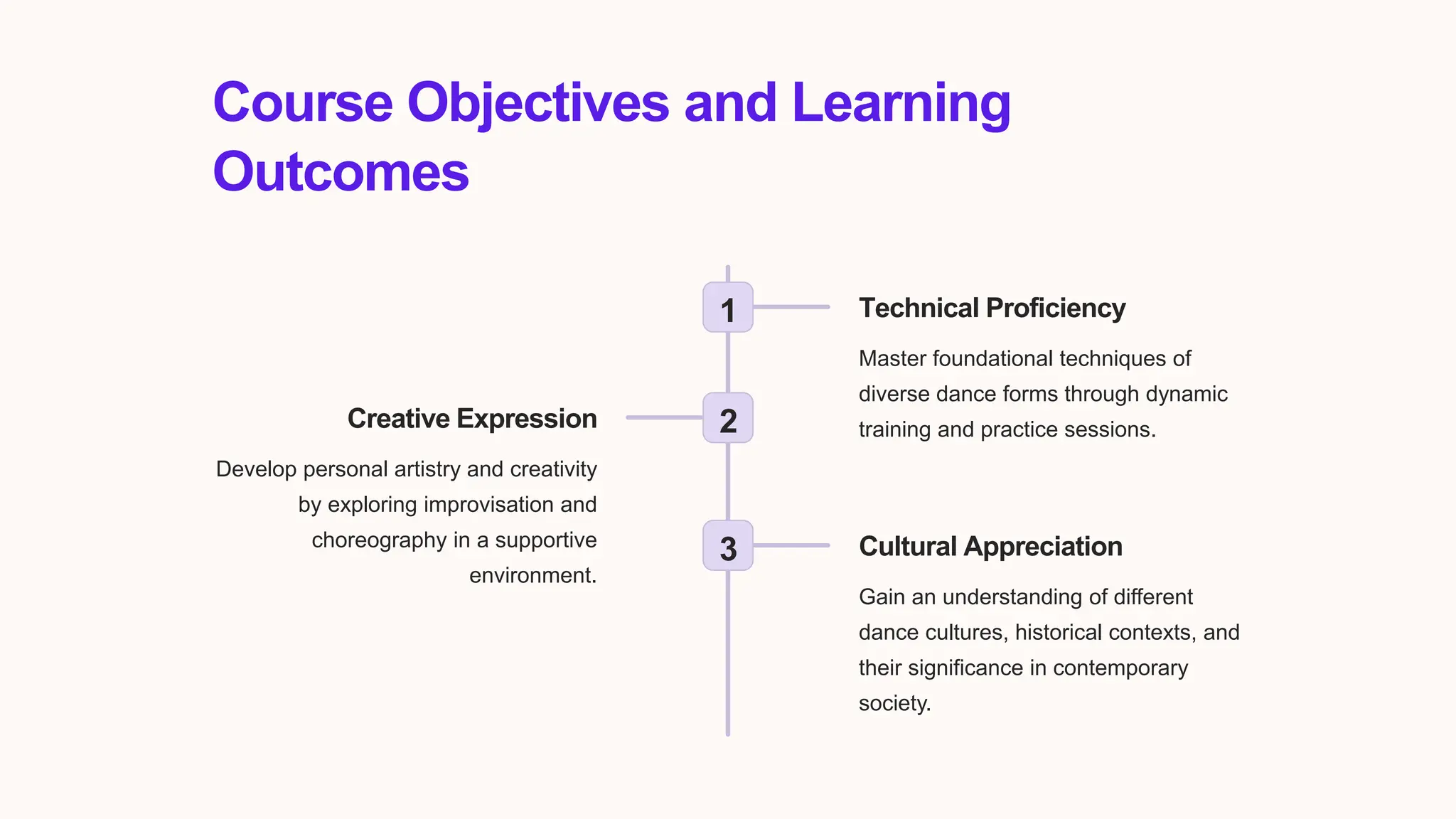 Course Objectives and Learning Outcomes

1

Technical Proficiency

Master foundational techniques of diverse dance forms through dynamic training and practice sessions.

2

Creative Expression

Develop personal artistry and creativity by exploring improvisation and choreography in a supportive environment.

3

Cultural Appreciation

Gain an understanding of different dance cultures, historical contexts, and their significance in contemporary society.